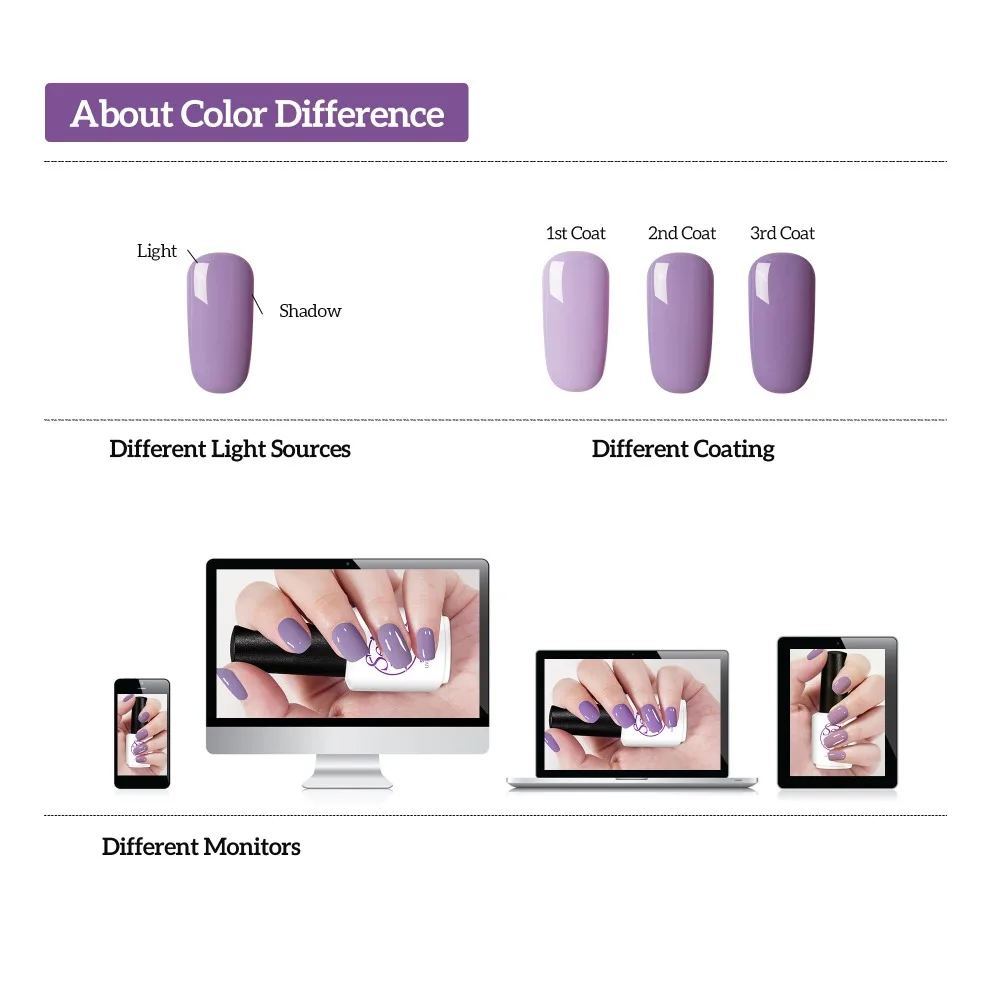 About Color Difference

Light

Shadow

1st Coat

2nd Coat

3rd Coat

Different Light Sources

Different Coating

Different Monitors